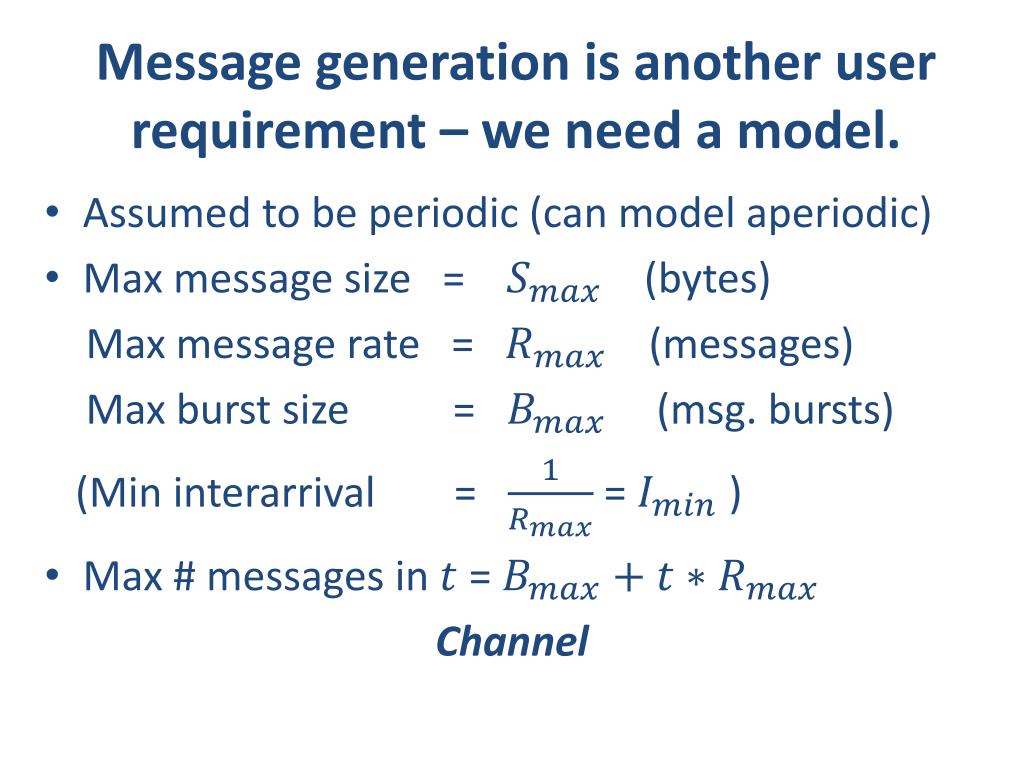 Message generation is another user requirement – we need a model.

• Assumed to be periodic (can model aperiodic)
• Max message size = $S_{max}$ (bytes)
Max message rate = $R_{max}$ (messages)
Max burst size = $B_{max}$ (msg. bursts)
(Min interarrival = $\frac{1}{R_{max}}$ = $I_{min}$ )
• Max # messages in $t$ = $B_{max} + t * R_{max}$

Channel